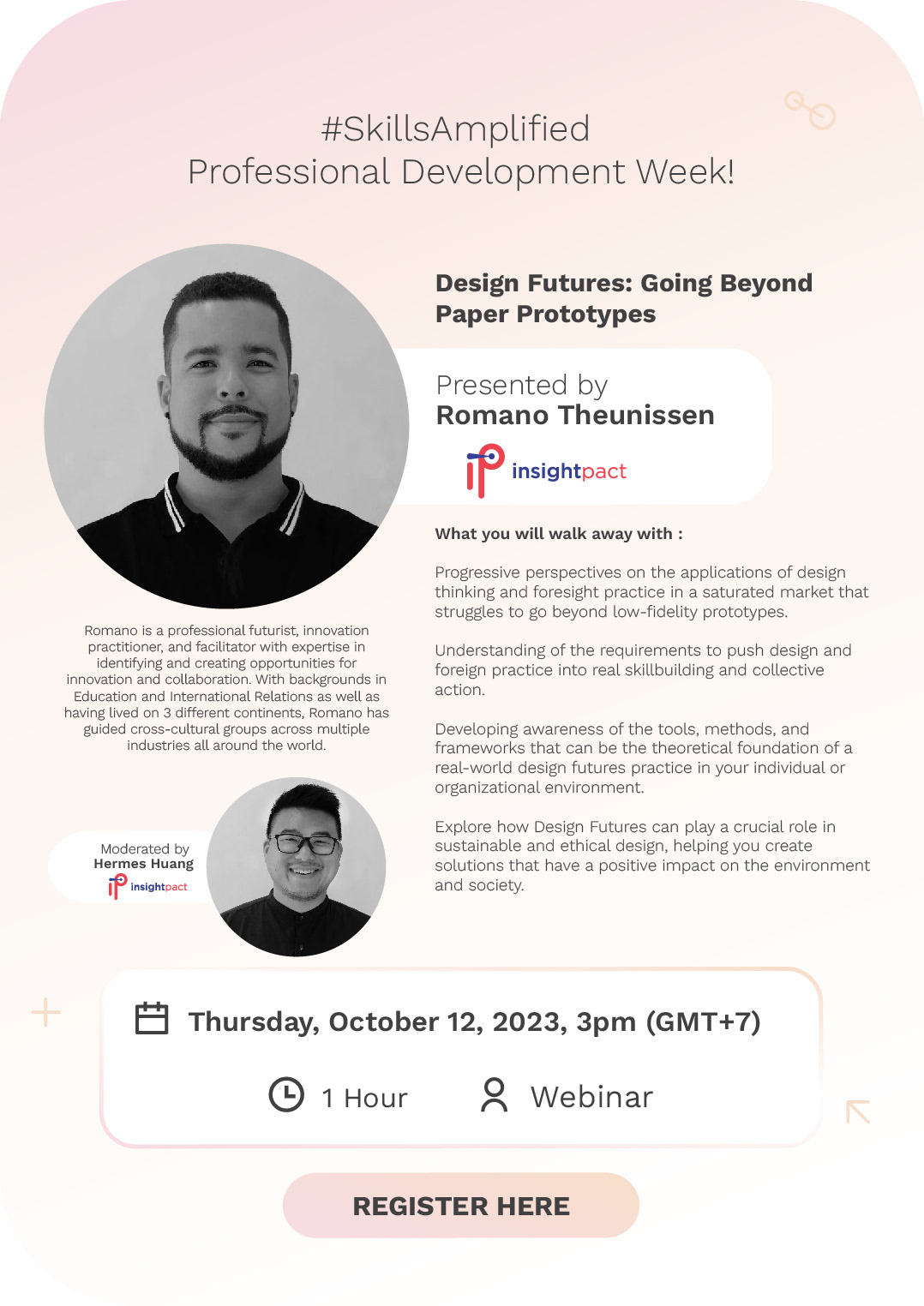 #SkillsAmplified
Professional Development Week!

Design Futures: Going Beyond Paper Prototypes

Presented by
Romano Theunissen

insightpact

What you will walk away with :

Progressive perspectives on the applications of design thinking and foresight practice in a saturated market that struggles to go beyond low-fidelity prototypes.

Understanding of the requirements to push design and foreign practice into real skillbuilding and collective action.

Developing awareness of the tools, methods, and frameworks that can be the theoretical foundation of a real-world design futures practice in your individual or organizational environment.

Explore how Design Futures can play a crucial role in sustainable and ethical design, helping you create solutions that have a positive impact on the environment and society.

Romano is a professional futurist, innovation practitioner, and facilitator with expertise in identifying and creating opportunities for innovation and collaboration. With backgrounds in Education and International Relations as well as having lived on 3 different continents, Romano has guided cross-cultural groups across multiple industries all around the world.

Moderated by
Hermes Huang
insightpact

Thursday, October 12, 2023, 3pm (GMT+7)

1 Hour

Webinar

REGISTER HERE